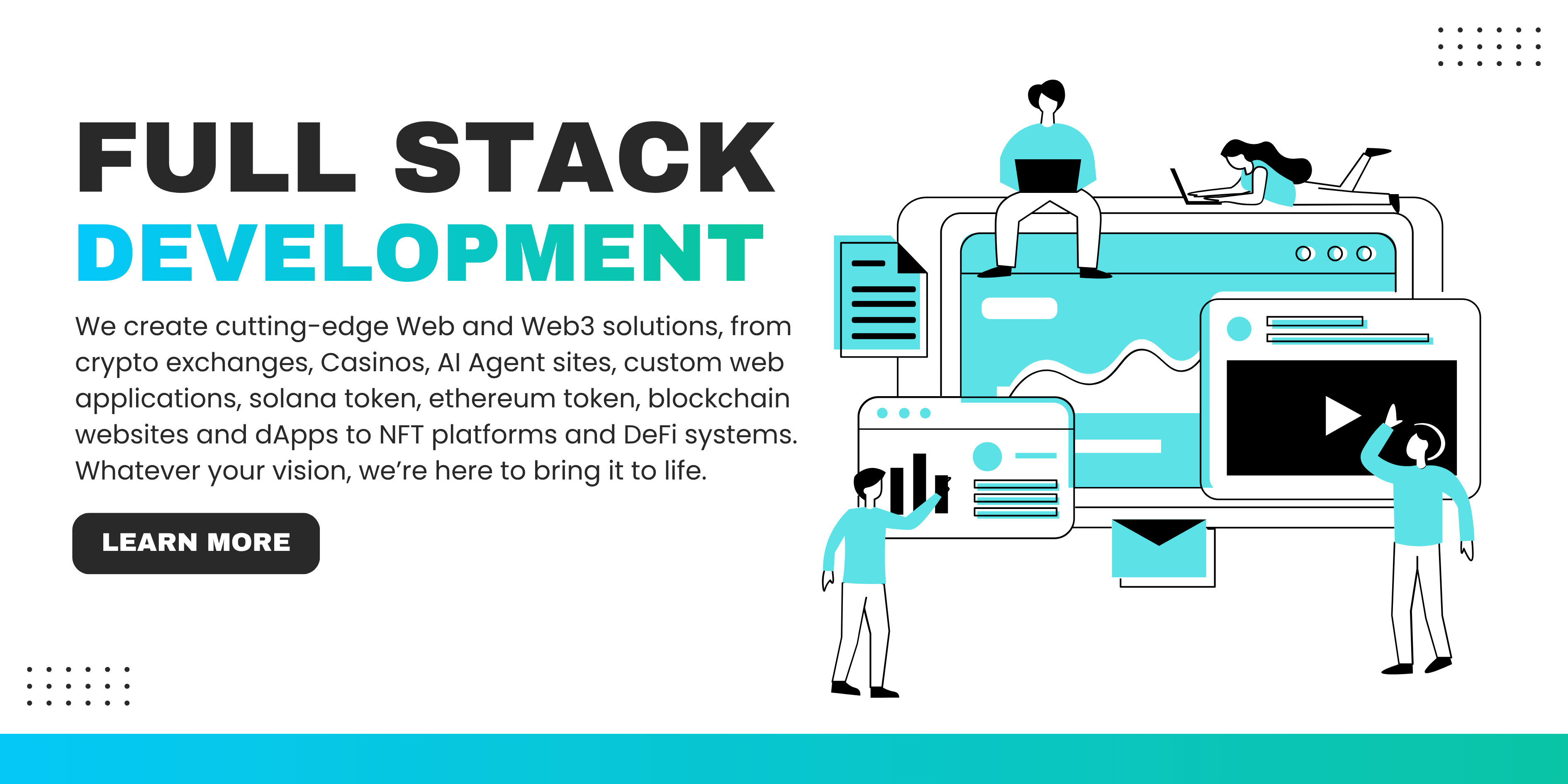 FULL STACK
DEVELOPMENT

We create cutting-edge Web and Web3 solutions, from crypto exchanges, Casinos, AI Agent sites, custom web applications, solana token, ethereum token, blockchain websites and dApps to NFT platforms and DeFi systems. Whatever your vision, we're here to bring it to life.

LEARN MORE